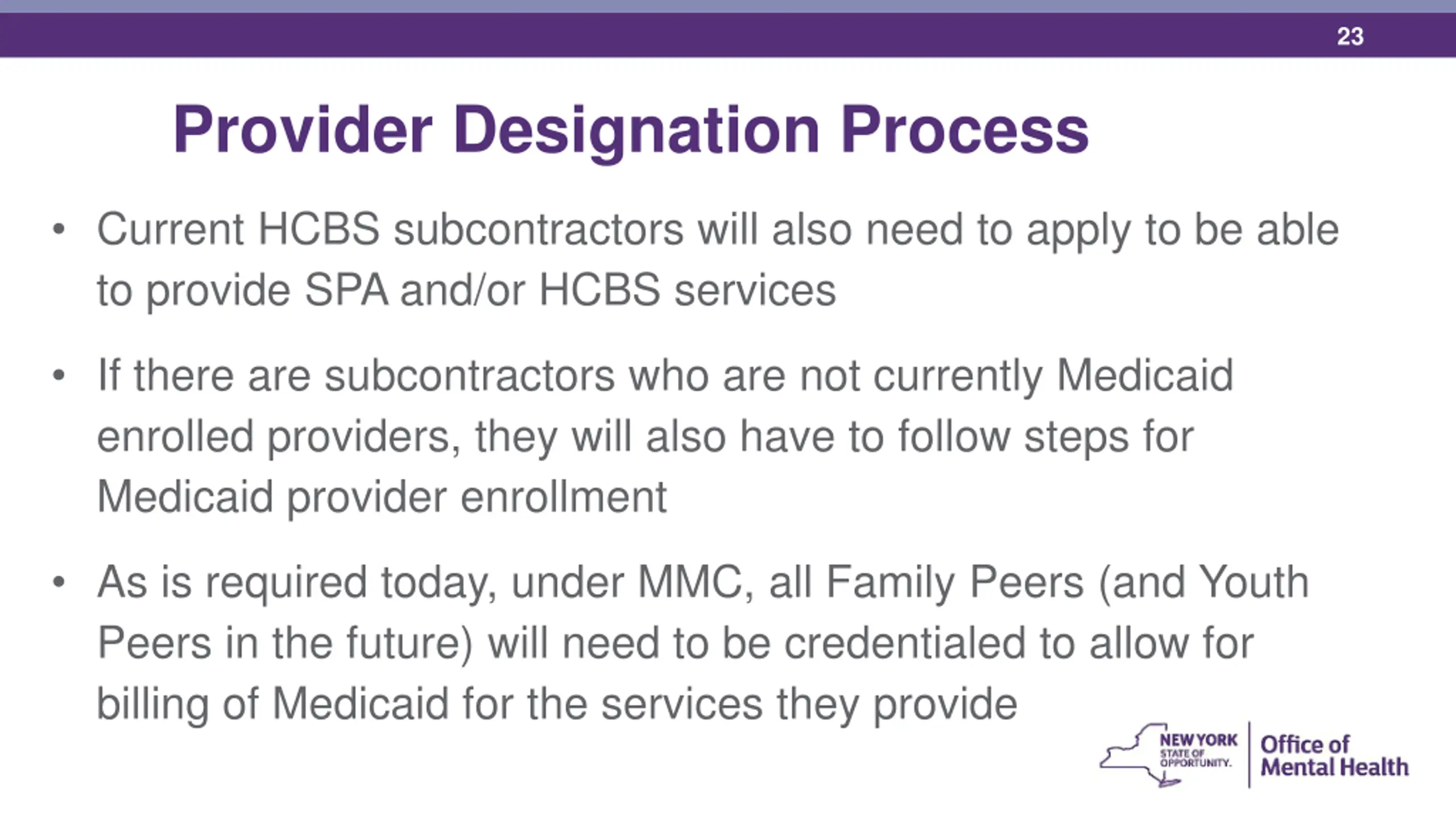 23

Provider Designation Process

• Current HCBS subcontractors will also need to apply to be able to provide SPA and/or HCBS services

• If there are subcontractors who are not currently Medicaid enrolled providers, they will also have to follow steps for Medicaid provider enrollment

• As is required today, under MMC, all Family Peers (and Youth Peers in the future) will need to be credentialed to allow for billing of Medicaid for the services they provide

NEW YORK STATE OF OPPORTUNITY. Office of Mental Health